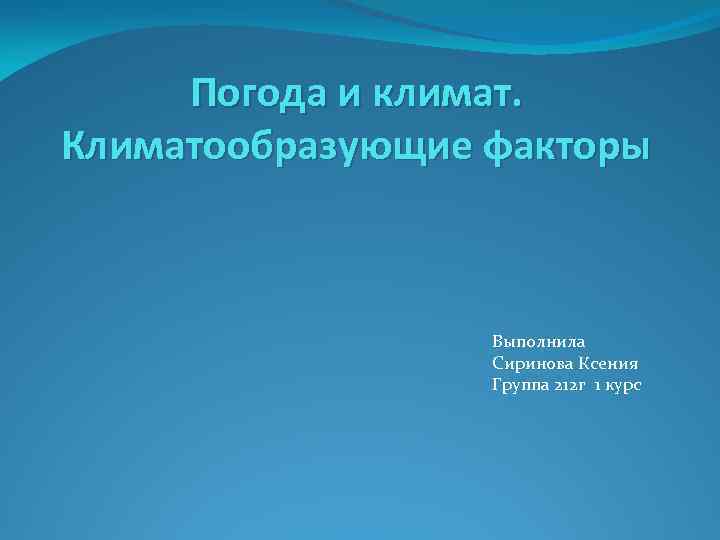 Погода и климат. Климатообразующие факторы

Выполнила
Сиринова Ксения
Группа 212г 1 курс